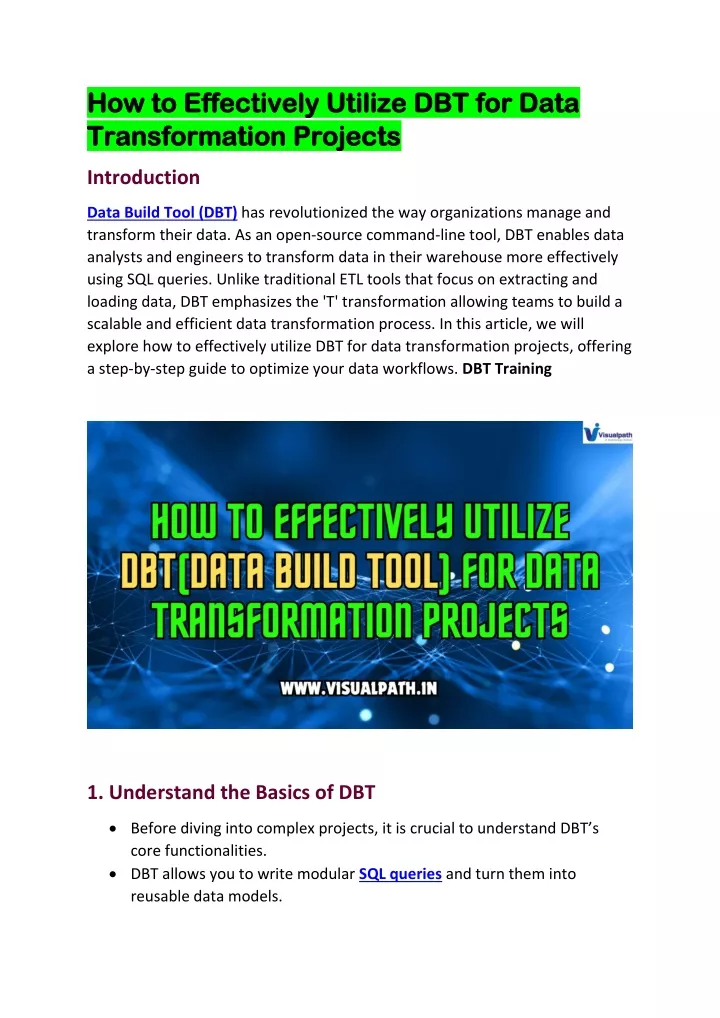 How to Effectively Utilize DBT for Data Transformation Projects

Introduction

Data Build Tool (DBT) has revolutionized the way organizations manage and transform their data. As an open-source command-line tool, DBT enables data analysts and engineers to transform data in their warehouse more effectively using SQL queries. Unlike traditional ETL tools that focus on extracting and loading data, DBT emphasizes the 'T' transformation allowing teams to build a scalable and efficient data transformation process. In this article, we will explore how to effectively utilize DBT for data transformation projects, offering a step-by-step guide to optimize your data workflows. DBT Training

Visualpath

HOW TO EFFECTIVELY UTILIZE DBT(DATA BUILD TOOL) FOR DATA TRANSFORMATION PROJECTS

WWW.VISUALPATH.IN

1. Understand the Basics of DBT

• Before diving into complex projects, it is crucial to understand DBT's core functionalities.
• DBT allows you to write modular SQL queries and turn them into reusable data models.